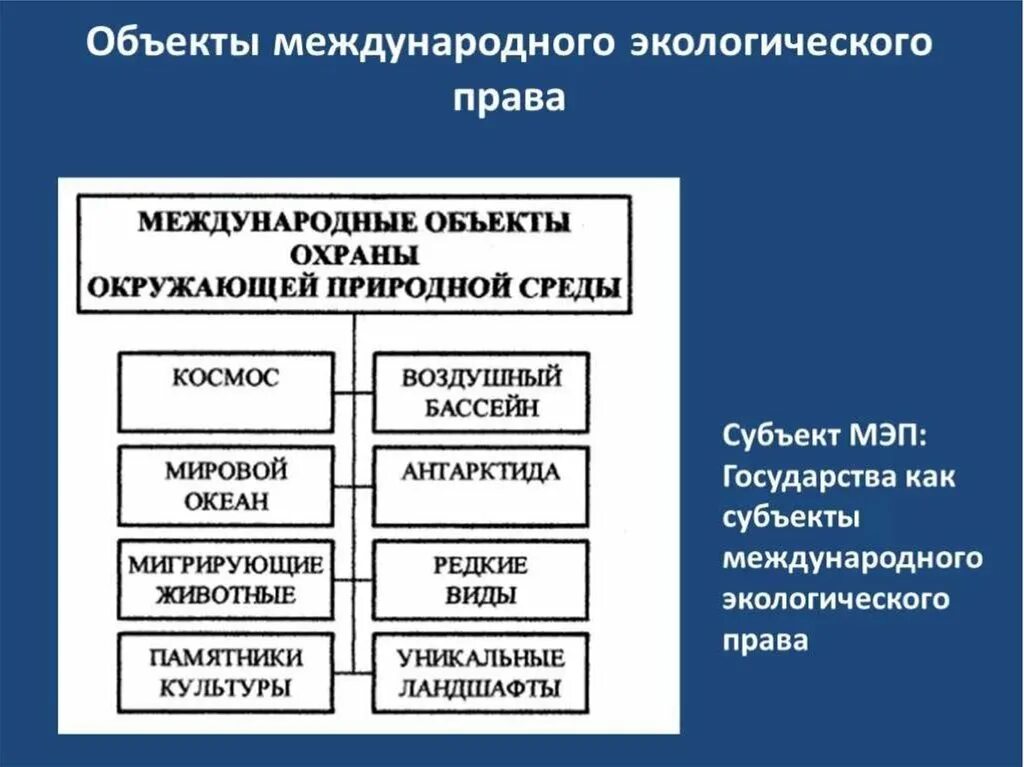 Объекты международного экологического права

МЕЖДУНАРОДНЫЕ ОБЪЕКТЫ ОХРАНЫ ОКРУЖАЮЩЕЙ ПРИРОДНОЙ СРЕДЫ

КОСМОС

ВОЗДУШНЫЙ БАССЕЙН

МИРОВОЙ ОКЕАН

АНТАРКТИДА

МИГРИРУЮЩИЕ ЖИВОТНЫЕ

РЕДКИЕ ВИДЫ

ПАМЯТНИКИ КУЛЬТУРЫ

УНИКАЛЬНЫЕ ЛАНДШАФТЫ

Субъект МЭП: Государства как субъекты международного экологического права